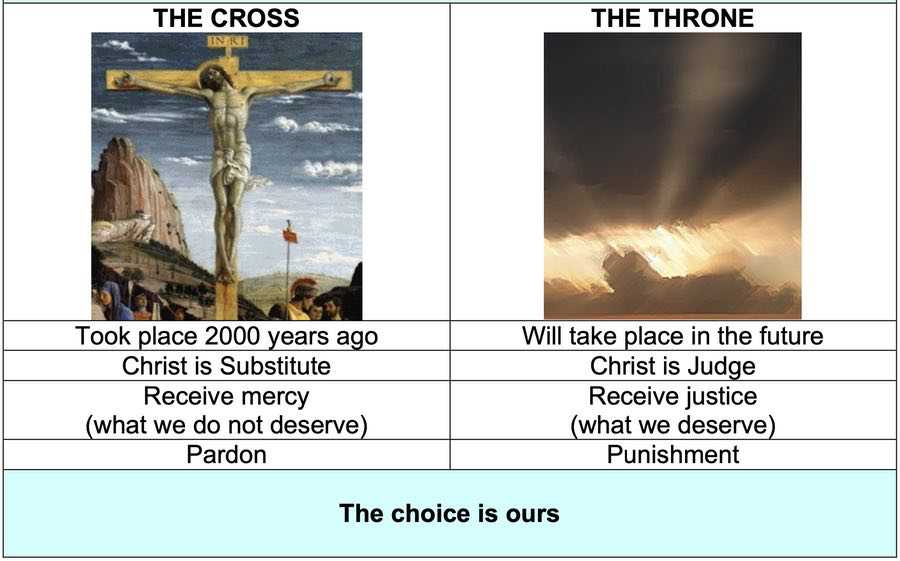 | THE CROSS | THE THRONE |
|---|---|
| INRI | |
| Took place 2000 years ago | Will take place in the future |
| Christ is Substitute | Christ is Judge |
| Receive mercy (what we do not deserve) | Receive justice (what we deserve) |
| Pardon | Punishment |

The choice is ours